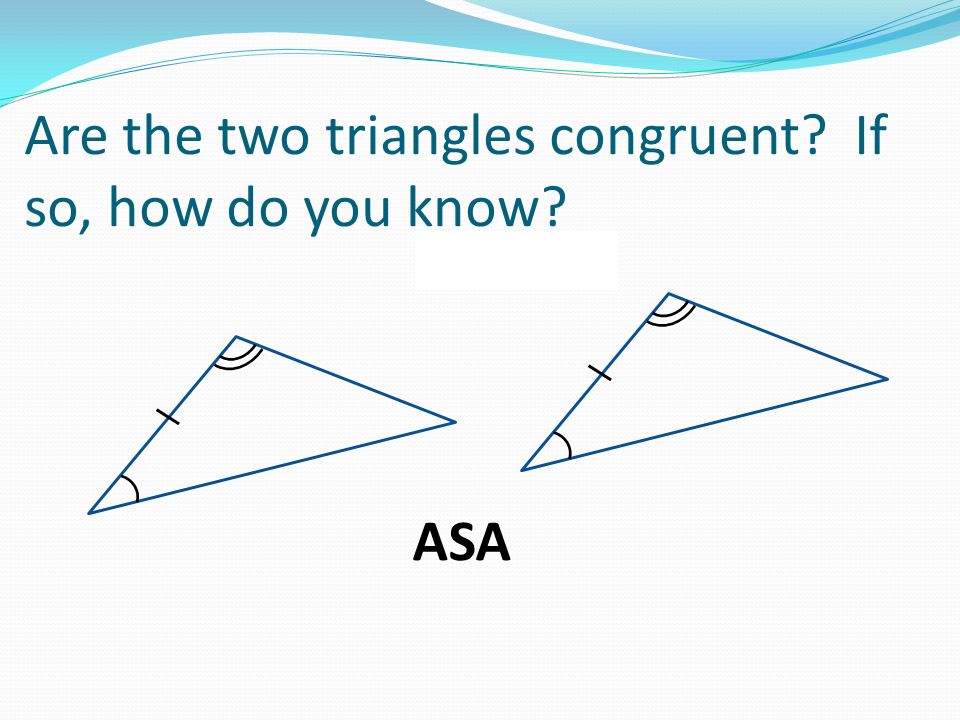 Are the two triangles congruent?  If so, how do you know?

ASA